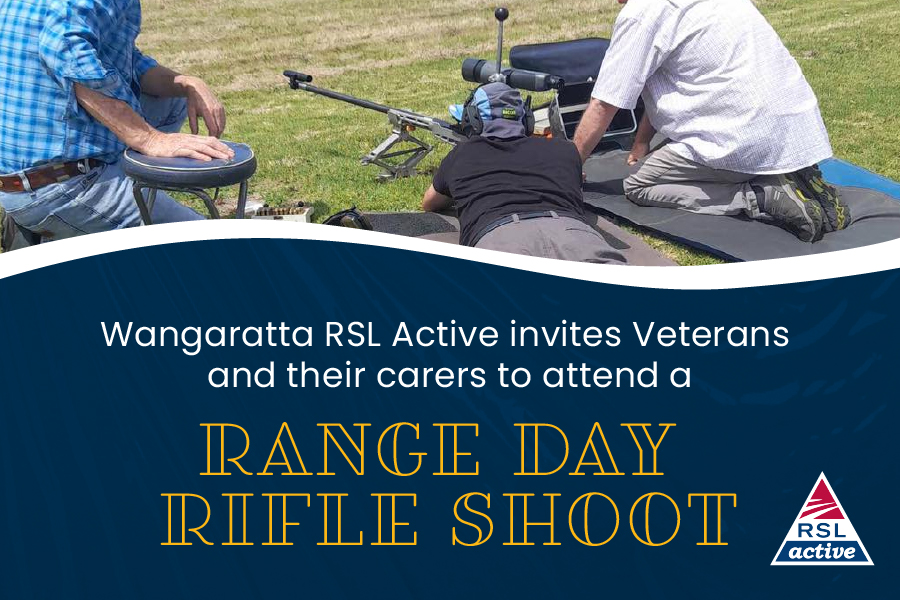 Wangaratta RSL Active invites Veterans and their carers to attend a

RANGE DAY
RIFLE SHOOT

RSL
active